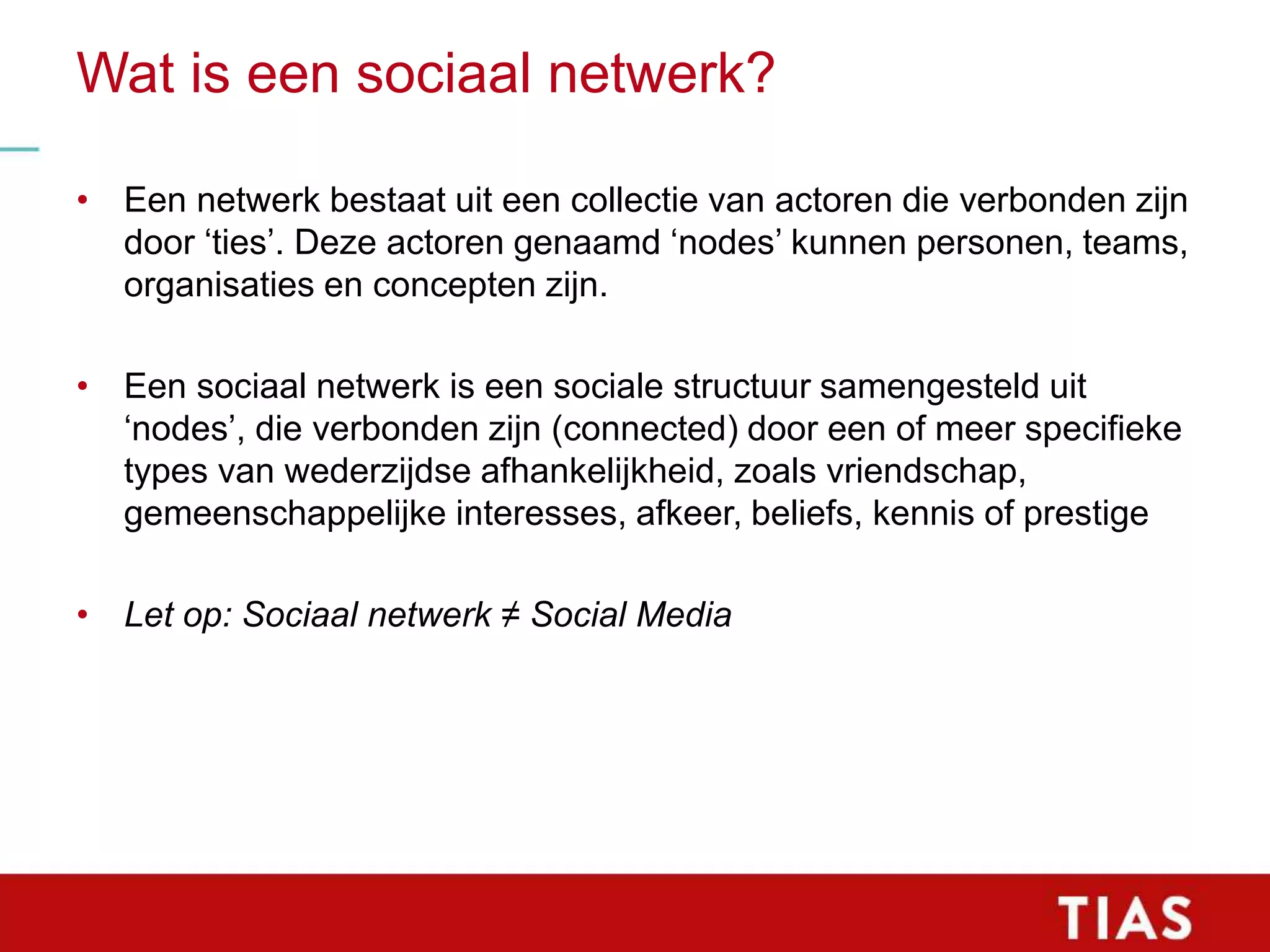 Wat is een sociaal netwerk?

• Een netwerk bestaat uit een collectie van actoren die verbonden zijn door ‘ties’. Deze actoren genaamd ‘nodes’ kunnen personen, teams, organisaties en concepten zijn.

• Een sociaal netwerk is een sociale structuur samengesteld uit ‘nodes’, die verbonden zijn (connected) door een of meer specifieke types van wederzijdse afhankelijkheid, zoals vriendschap, gemeenschappelijke interesses, afkeer, beliefs, kennis of prestige

• Let op: Sociaal netwerk ≠ Social Media

TIAS